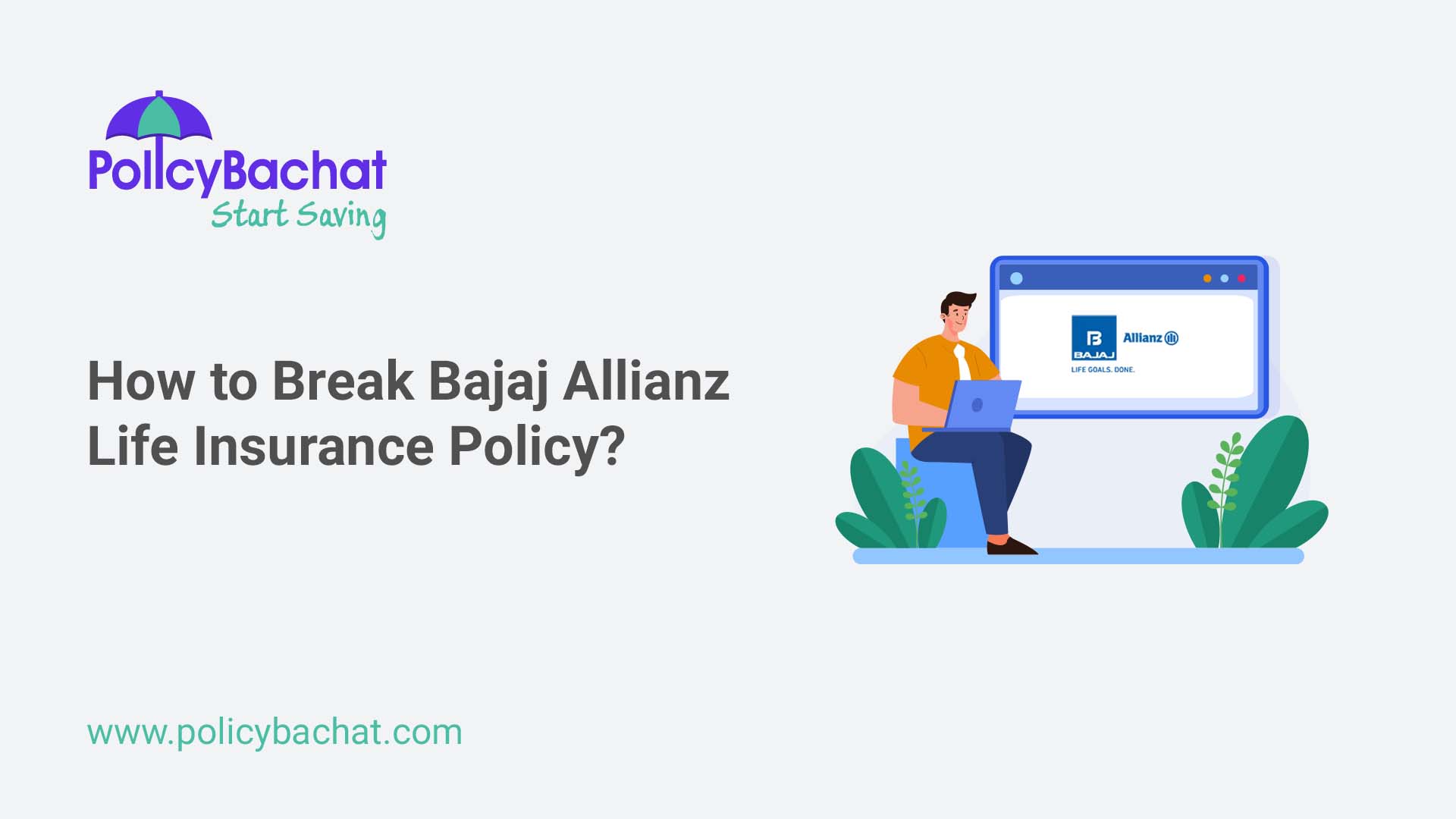 PolicyBachat
Start Saving

How to Break Bajaj Allianz Life Insurance Policy?

BAJAJ
Allianz
LIFE GOALS. DONE.

www.policybachat.com